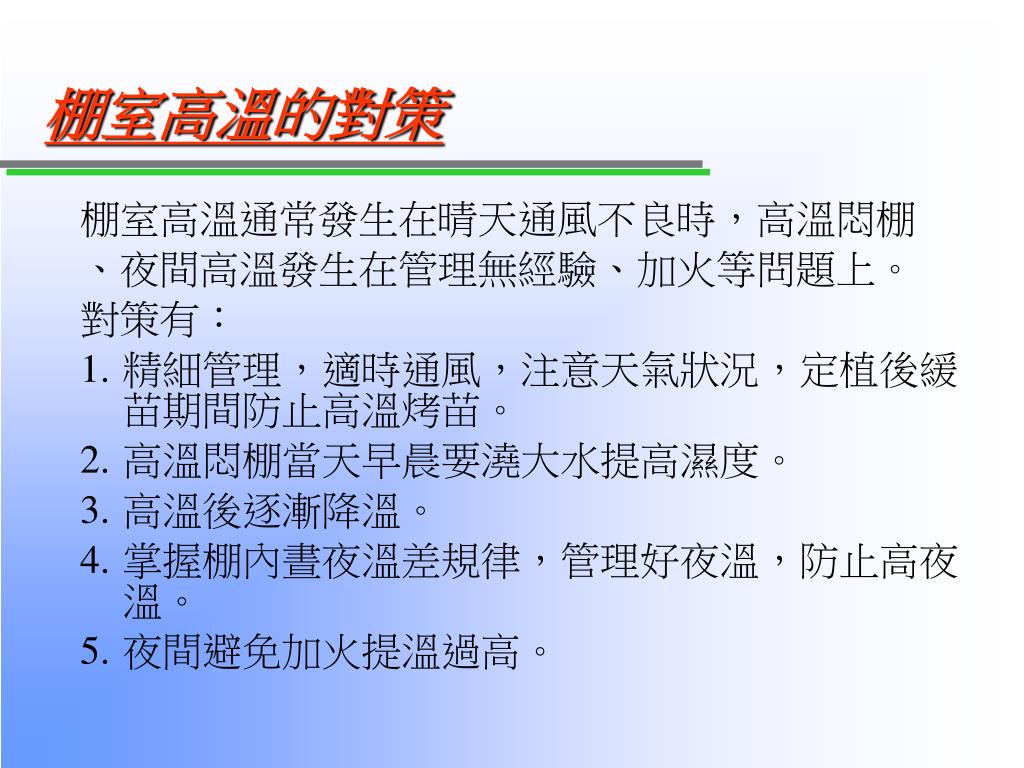 棚室高溫的對策

棚室高溫通常發生在晴天通風不良時，高溫悶棚、夜間高溫發生在管理無經驗、加火等問題上。

對策有：

1. 精細管理，適時通風，注意天氣狀況，定植後緩苗期間防止高溫烤苗。
2. 高溫悶棚當天早晨要澆大水提高濕度。
3. 高溫後逐漸降溫。
4. 掌握棚內晝夜溫差規律，管理好夜溫，防止高夜溫。
5. 夜間避免加火提溫過高。